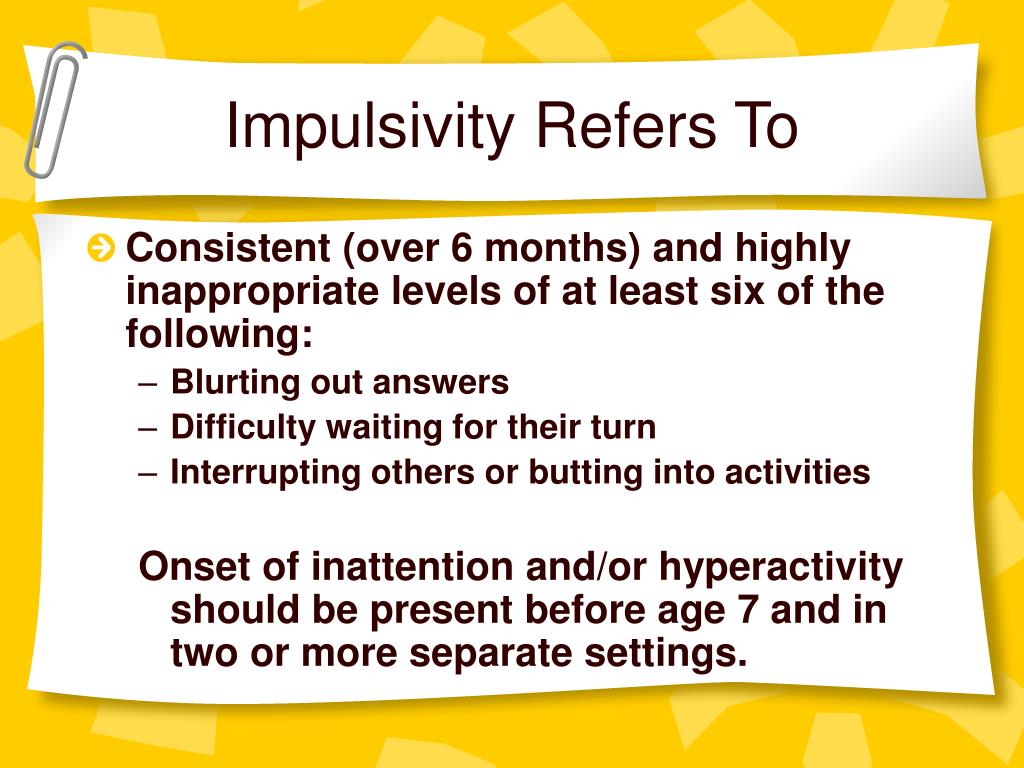 Impulsivity Refers To

Consistent (over 6 months) and highly inappropriate levels of at least six of the following:

– Blurting out answers
– Difficulty waiting for their turn
– Interrupting others or butting into activities

Onset of inattention and/or hyperactivity should be present before age 7 and in two or more separate settings.